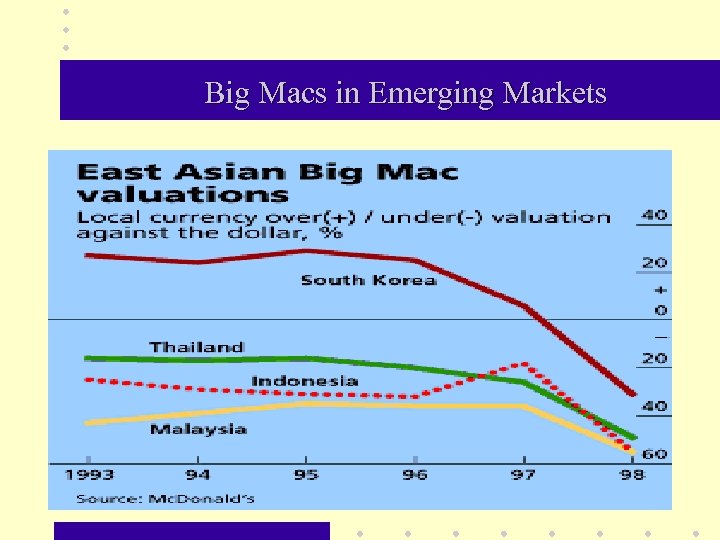 Big Macs in Emerging Markets

East Asian Big Mac valuations

Local currency over(+) / under(-) valuation against the dollar, %

40

20

+

0

–

20

40

60

South Korea

Thailand

Indonesia

Malaysia

1993 94 95 96 97 98

Source: McDonald's